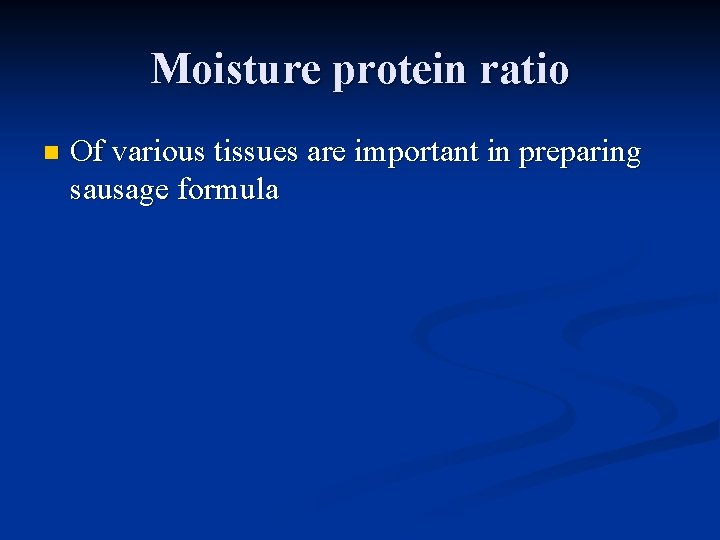 Moisture protein ratio

Of various tissues are important in preparing sausage formula